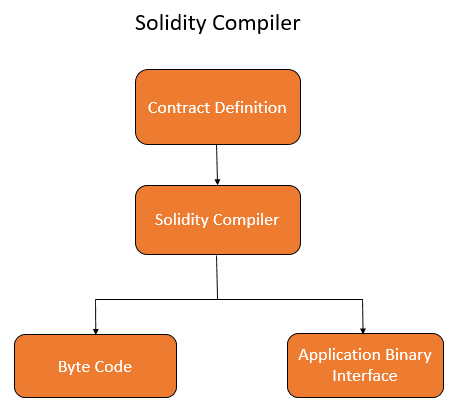 Solidity Compiler

Contract Definition

Solidity Compiler

Byte Code

Application Binary Interface